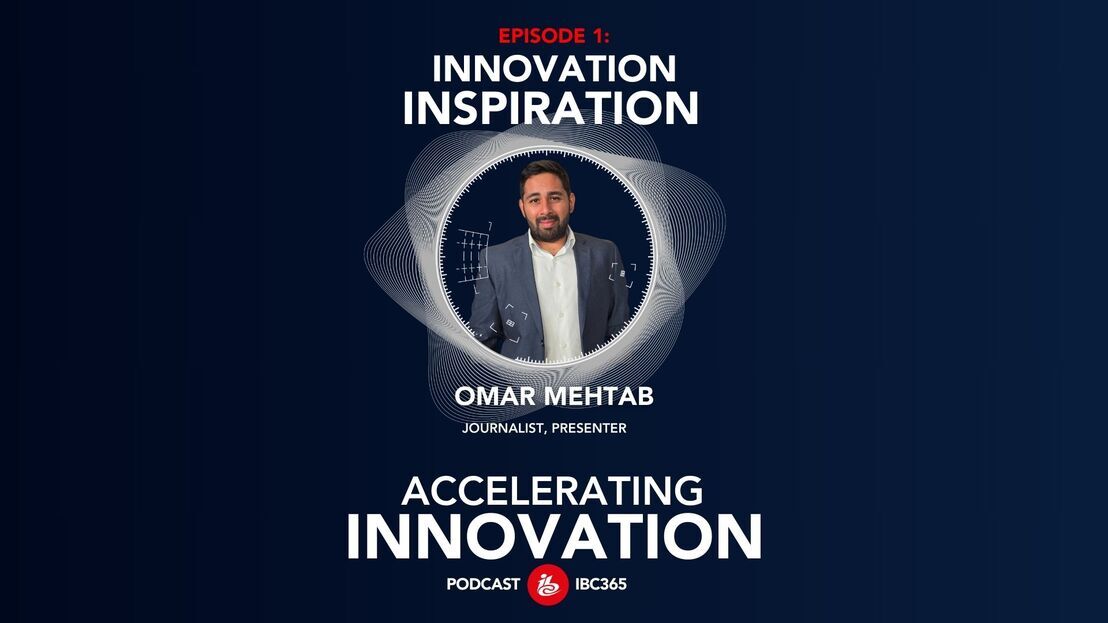 EPISODE 1:
INNOVATION
INSPIRATION

OMAR MEHTAB
JOURNALIST, PRESENTER

ACCELERATING
INNOVATION

PODCAST IBC IBC365